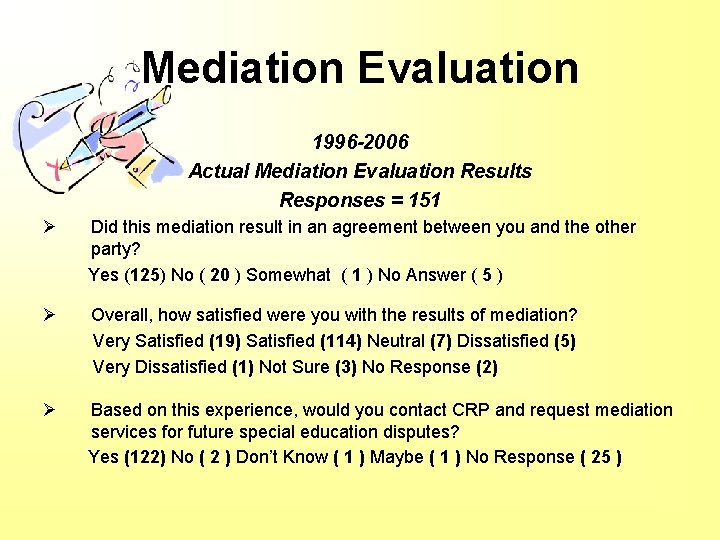 Mediation Evaluation

1996-2006
Actual Mediation Evaluation Results
Responses = 151

➢ Did this mediation result in an agreement between you and the other party?
Yes (125) No ( 20 ) Somewhat ( 1 ) No Answer ( 5 )

➢ Overall, how satisfied were you with the results of mediation?
Very Satisfied (19) Satisfied (114) Neutral (7) Dissatisfied (5)
Very Dissatisfied (1) Not Sure (3) No Response (2)

➢ Based on this experience, would you contact CRP and request mediation services for future special education disputes?
Yes (122) No ( 2 ) Don't Know ( 1 ) Maybe ( 1 ) No Response ( 25 )